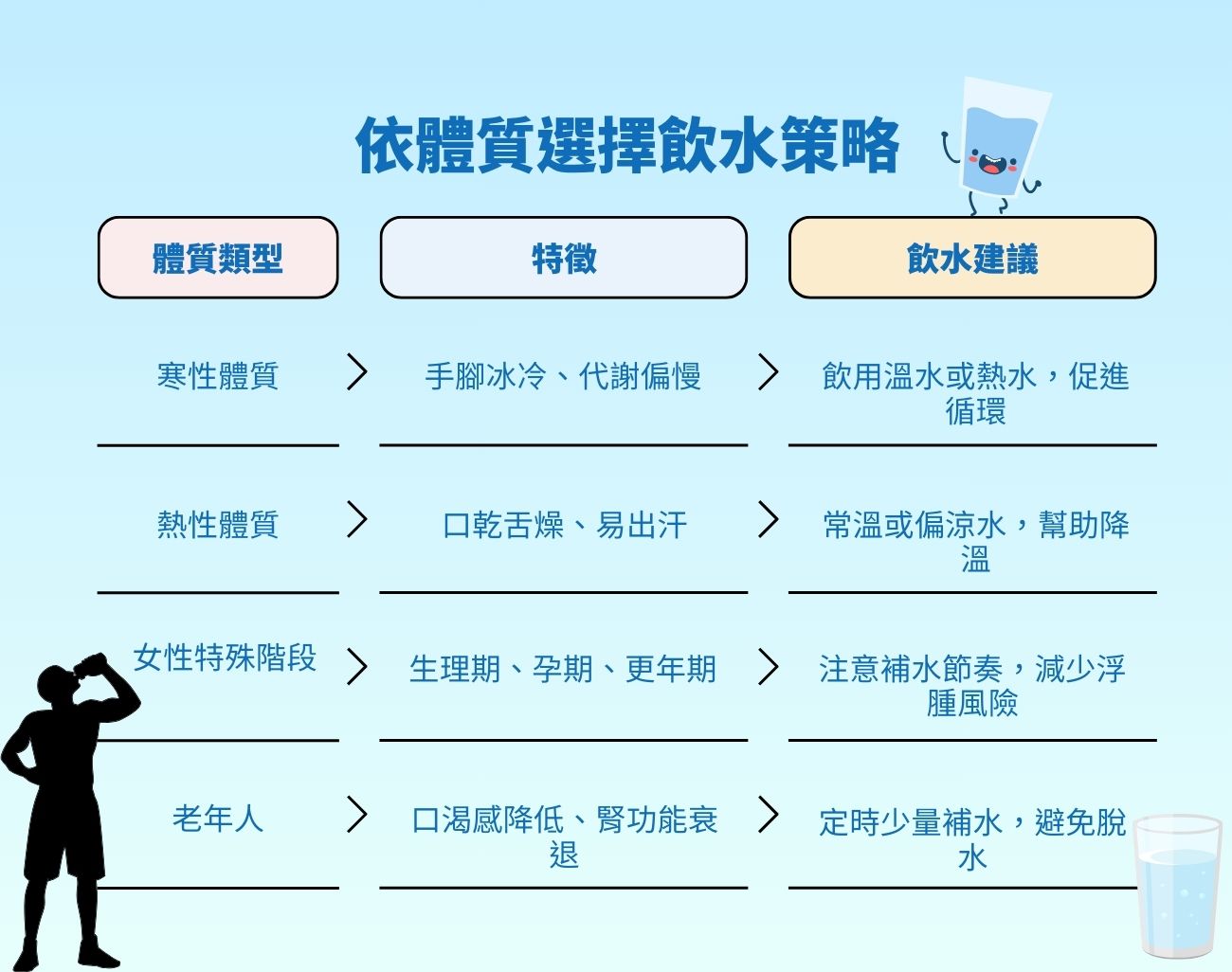 依體質選擇飲水策略

| 體質類型 | 特徵 | 飲水建議 |
|---|---|---|
| 寒性體質 | 手腳冰冷、代謝偏慢 | 飲用溫水或熱水，促進循環 |
| 熱性體質 | 口乾舌燥、易出汗 | 常溫或偏涼水，幫助降溫 |
| 女性特殊階段 | 生理期、孕期、更年期 | 注意補水節奏，減少浮腫風險 |
| 老年人 | 口渴感降低、腎功能衰退 | 定時少量補水，避免脫水 |